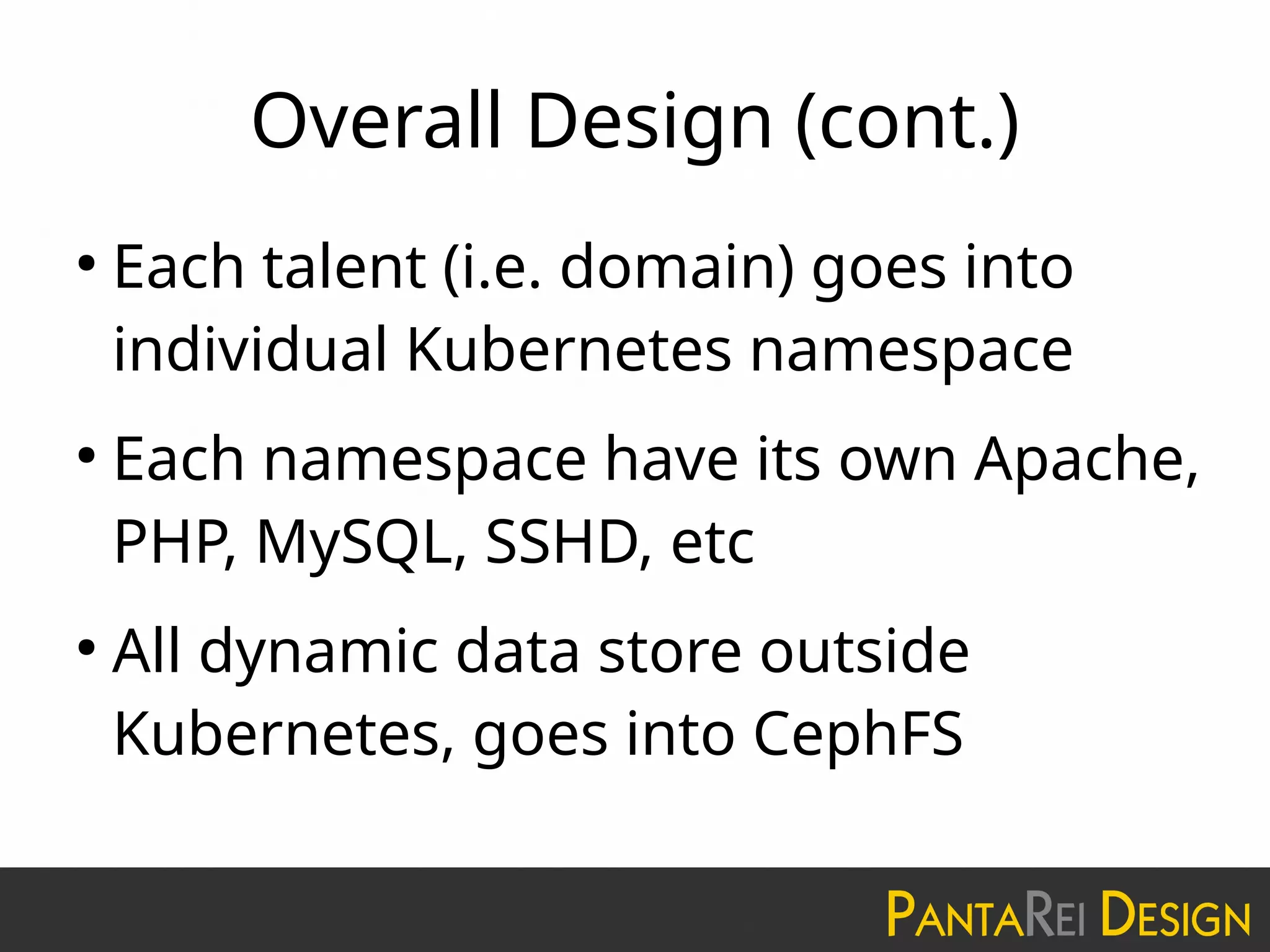 Overall Design (cont.)

• Each talent (i.e. domain) goes into individual Kubernetes namespace

• Each namespace have its own Apache, PHP, MySQL, SSHD, etc

• All dynamic data store outside Kubernetes, goes into CephFS

PANTAREI DESIGN